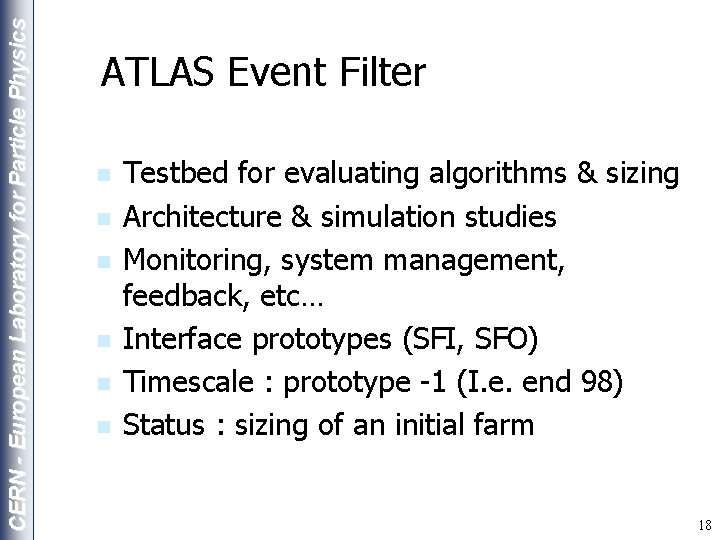 CERN - European Laboratory for Particle Physics

ATLAS Event Filter

- Testbed for evaluating algorithms & sizing
- Architecture & simulation studies
- Monitoring, system management, feedback, etc…
- Interface prototypes (SFI, SFO)
- Timescale : prototype -1 (I.e. end 98)
- Status : sizing of an initial farm

18